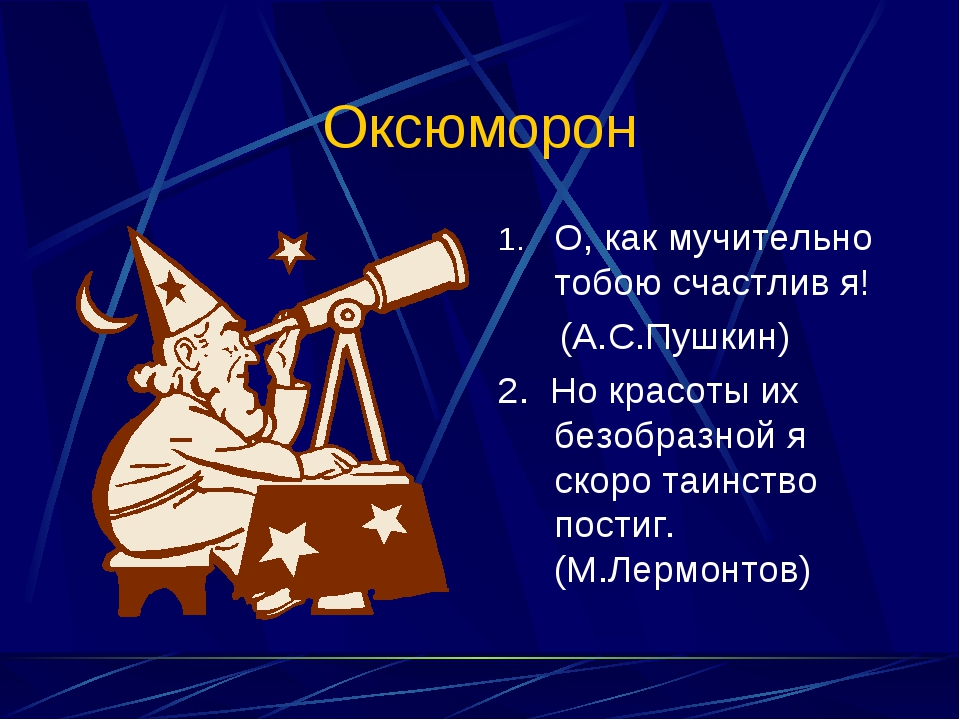 Оксюморон

1. О, как мучительно тобою счастлив я!
(А.С.Пушкин)

2. Но красоты их безобразной я скоро таинство постиг. (М.Лермонтов)